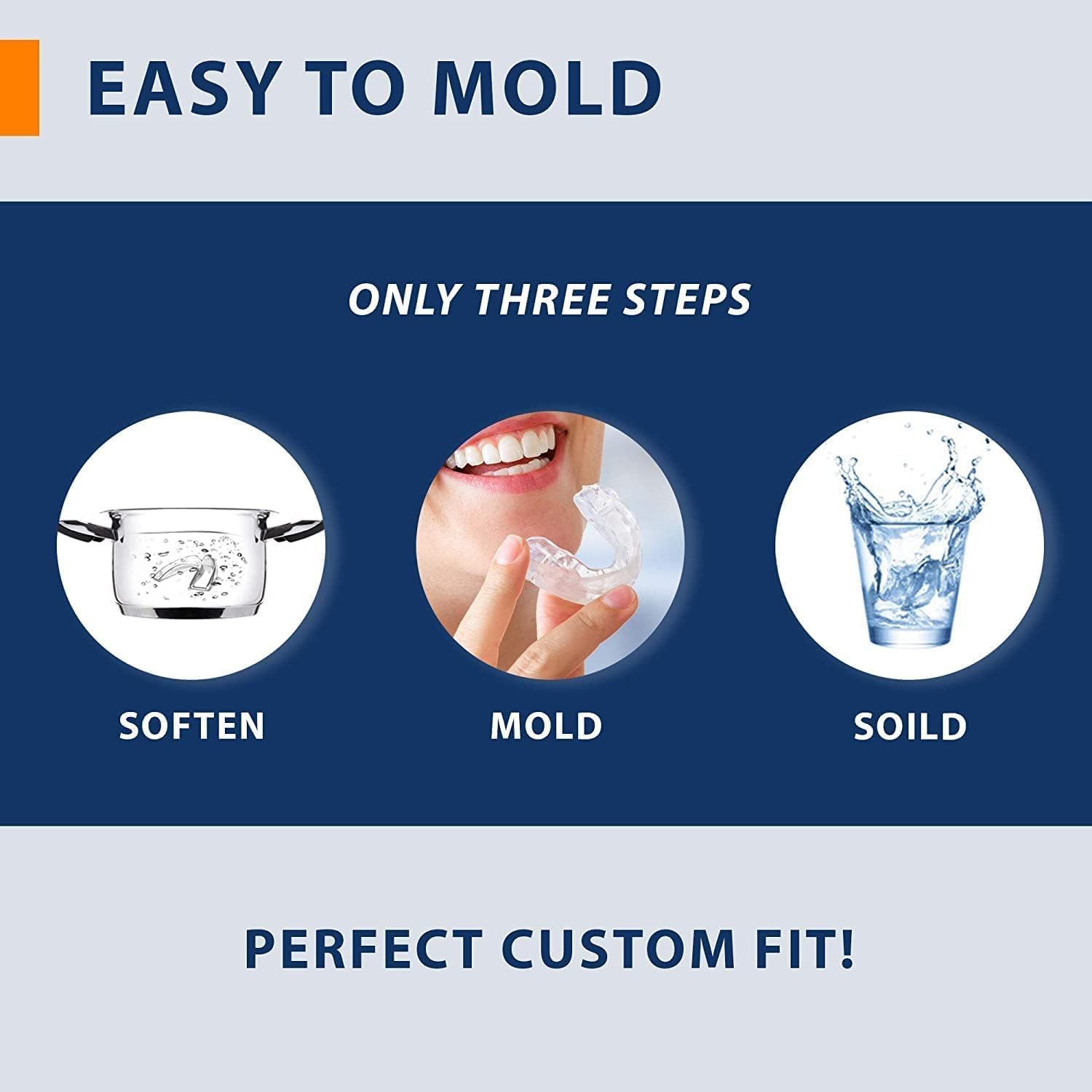 EASY TO MOLD

ONLY THREE STEPS

SOFTEN

MOLD

SOILD

PERFECT CUSTOM FIT!